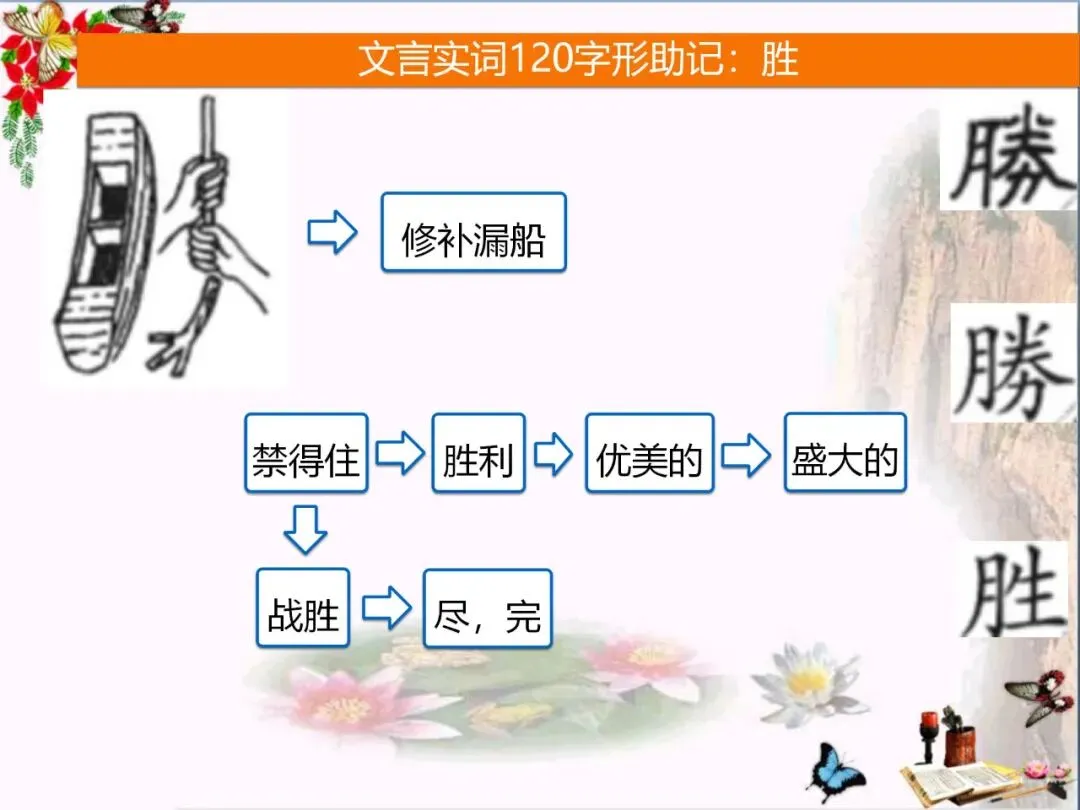 文言实词120字形助记：胜

修补漏船

禁得住
胜利
优美的
盛大的
战胜
尽，完

勝
勝
胜